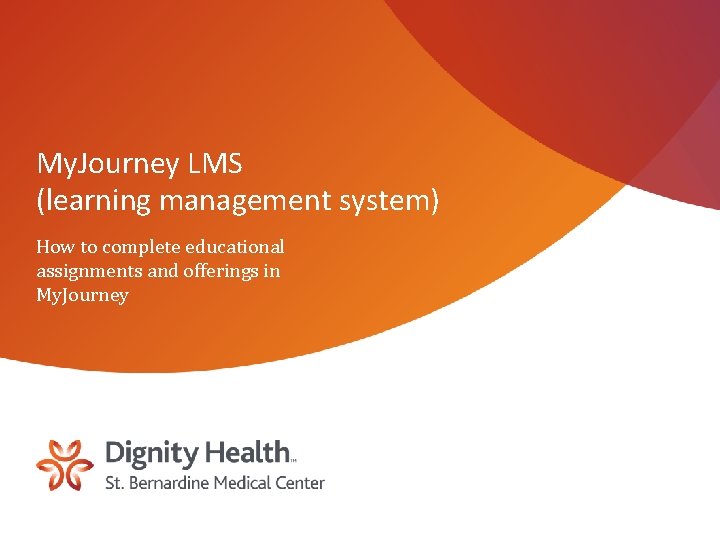 MyJourney LMS
(learning management system)

How to complete educational assignments and offerings in MyJourney

Dignity Health™
St. Bernardine Medical Center